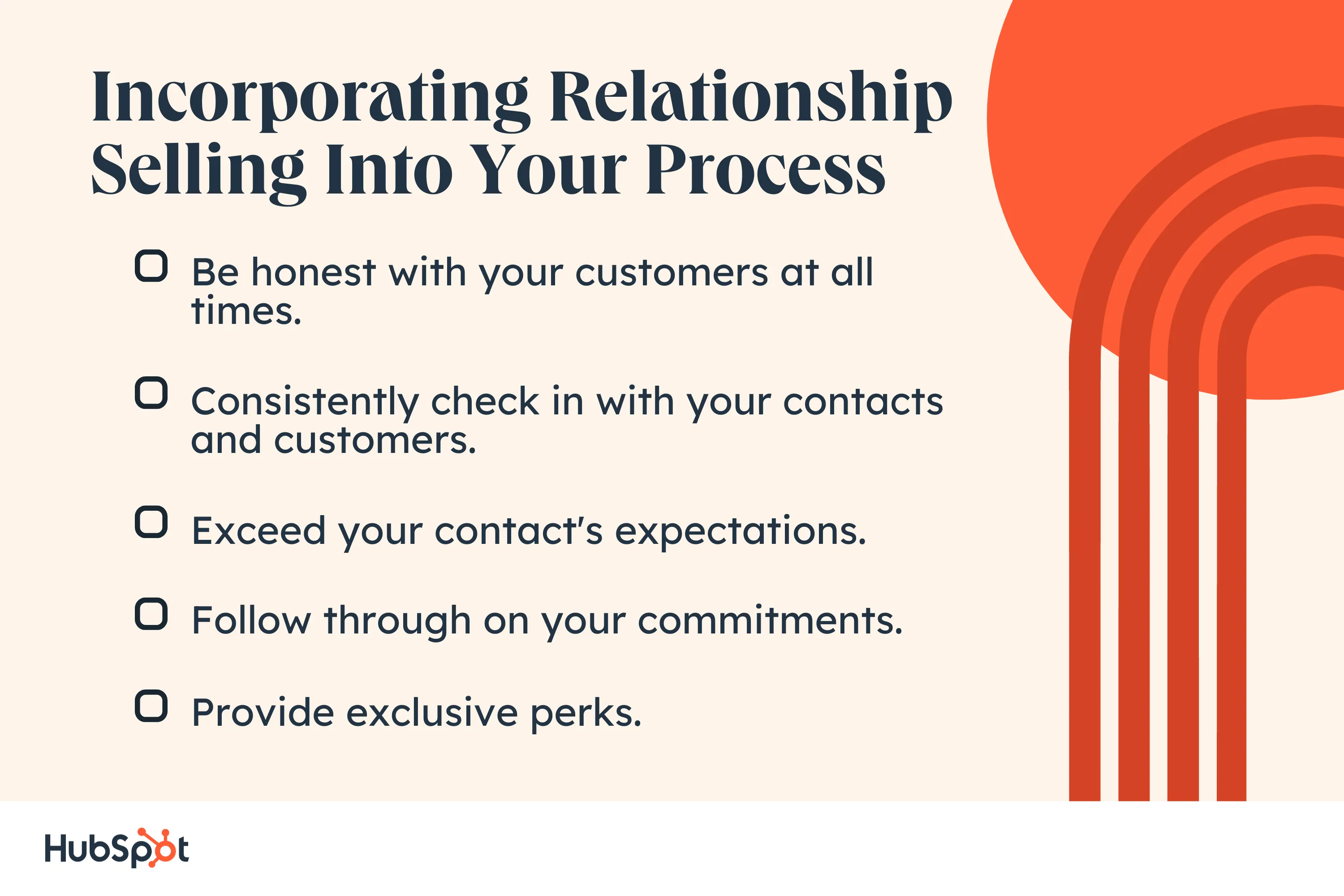 Incorporating Relationship Selling Into Your Process

Be honest with your customers at all times.

Consistently check in with your contacts and customers.

Exceed your contact's expectations.

Follow through on your commitments.

Provide exclusive perks.

HubSpot